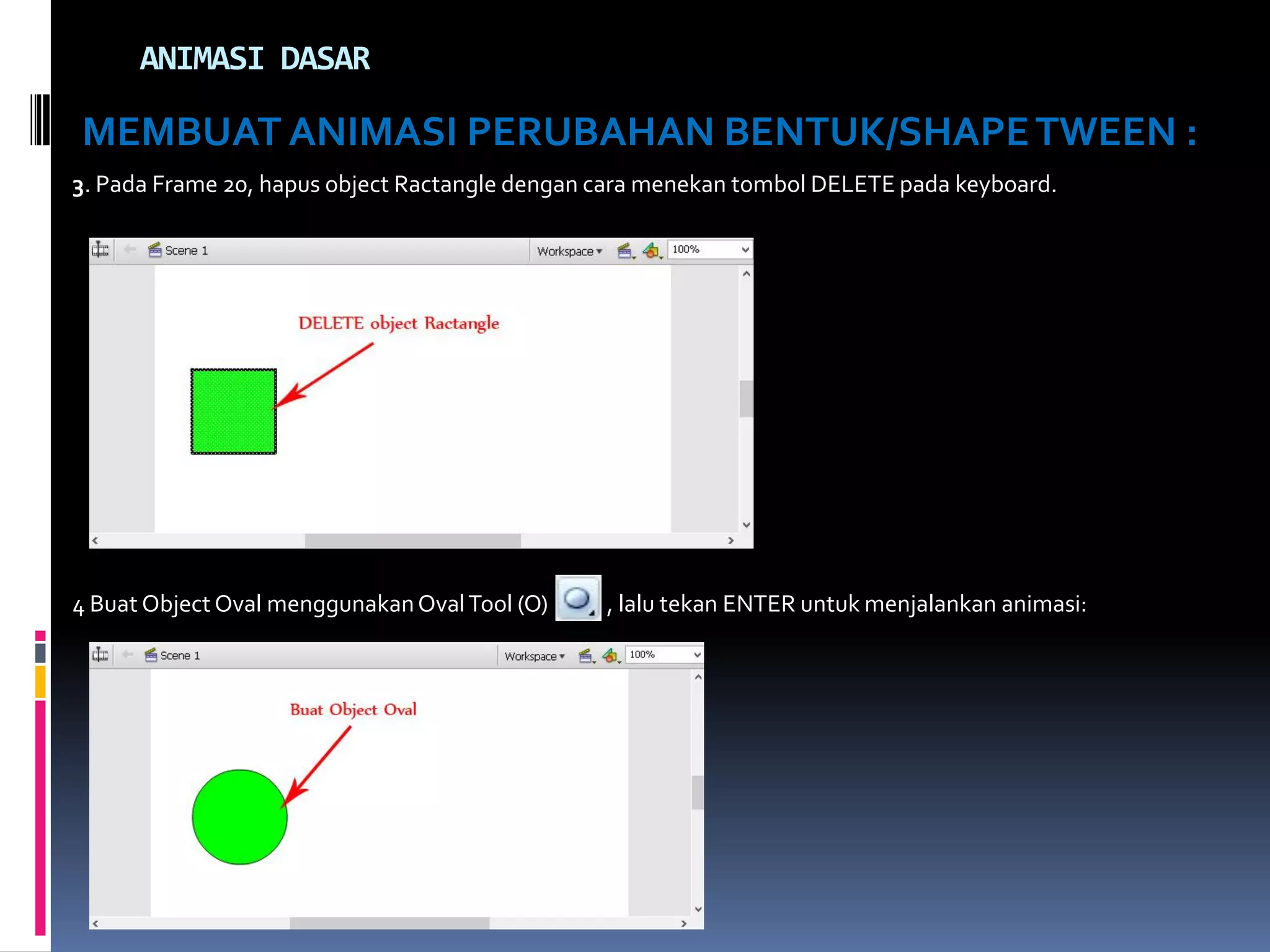 ANIMASI DASAR

MEMBUAT ANIMASI PERUBAHAN BENTUK/SHAPE TWEEN :

3. Pada Frame 20, hapus object Ractangle dengan cara menekan tombol DELETE pada keyboard.

Scene 1

Workspace

100%

DELETE object Ractangle

4 Buat Object Oval menggunakan Oval Tool (O) , lalu tekan ENTER untuk menjalankan animasi:

Scene 1

Workspace

100%

Buat Object Oval